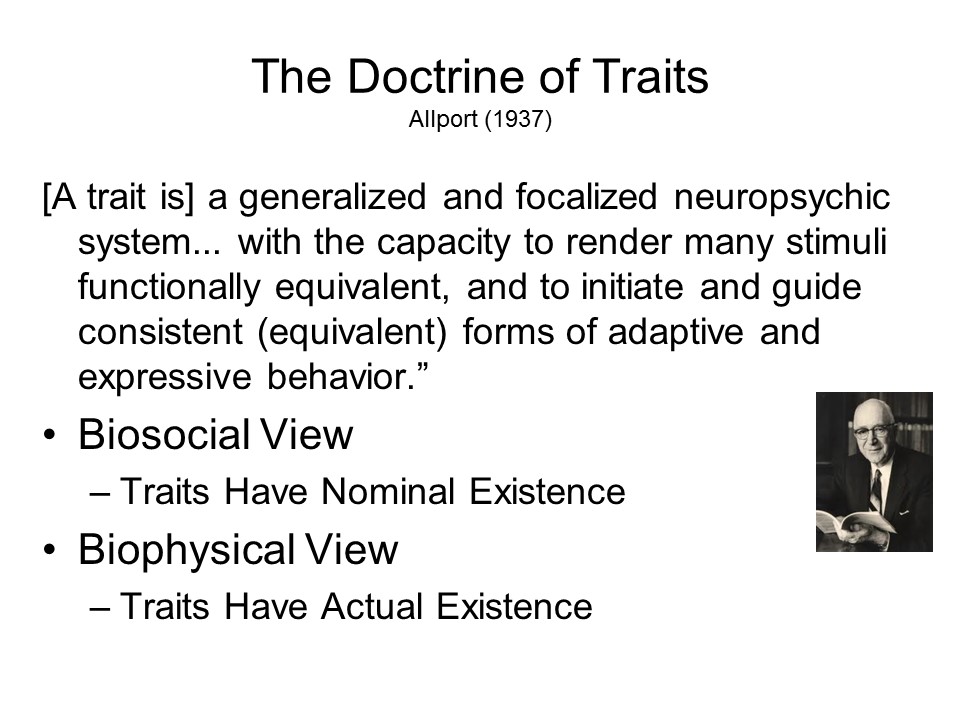 The Doctrine of Traits
Allport (1937)

[A trait is] a generalized and focalized neuropsychic system... with the capacity to render many stimuli functionally equivalent, and to initiate and guide consistent (equivalent) forms of adaptive and expressive behavior.”

• Biosocial View
– Traits Have Nominal Existence
• Biophysical View
– Traits Have Actual Existence